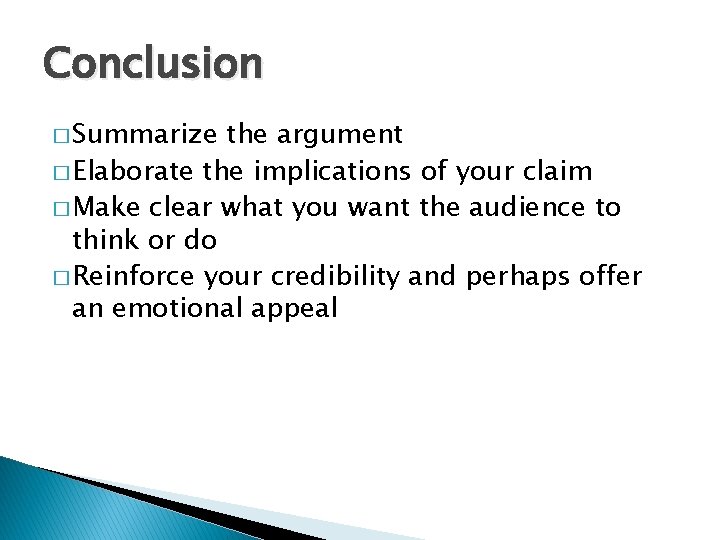 Conclusion

□ Summarize the argument
□ Elaborate the implications of your claim
□ Make clear what you want the audience to think or do
□ Reinforce your credibility and perhaps offer an emotional appeal